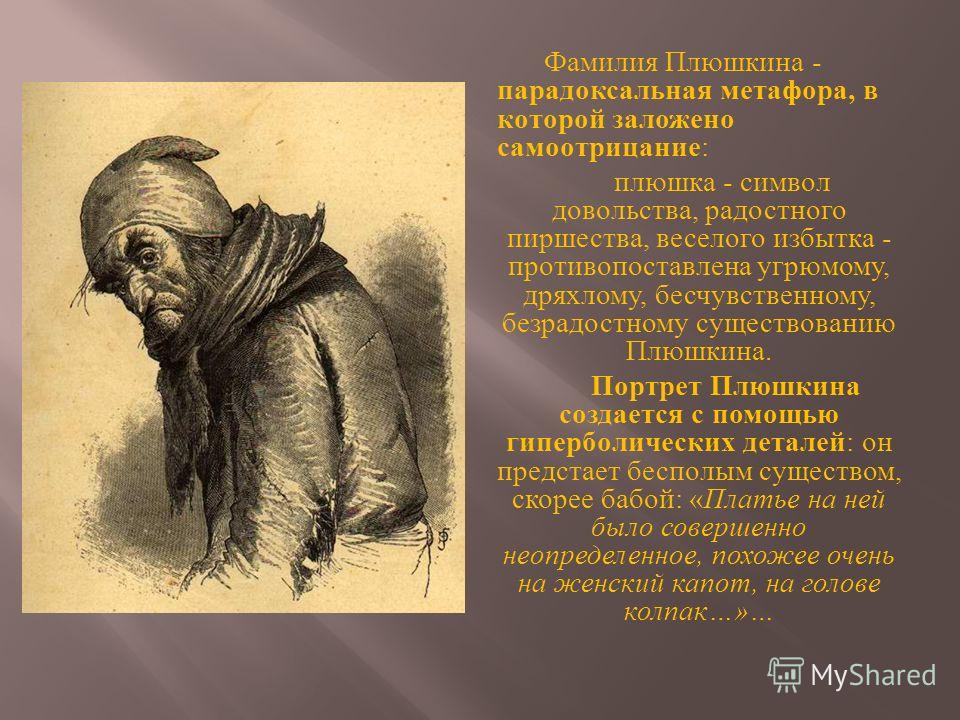 Фамилия Плюшкина - парадоксальная метафора, в которой заложено самоотрицание:

плюшка - символ довольства, радостного пиршества, веселого избытка - противопоставлена угрюмому, дряхлому, бесчувственному, безрадостному существованию Плюшкина.

Портрет Плюшкина создается с помощью гиперболических деталей: он предстает бесполым существом, скорее бабой: «Платье на ней было совершенно неопределенное, похожее очень на женский капот, на голове колпак…»…

MyShared